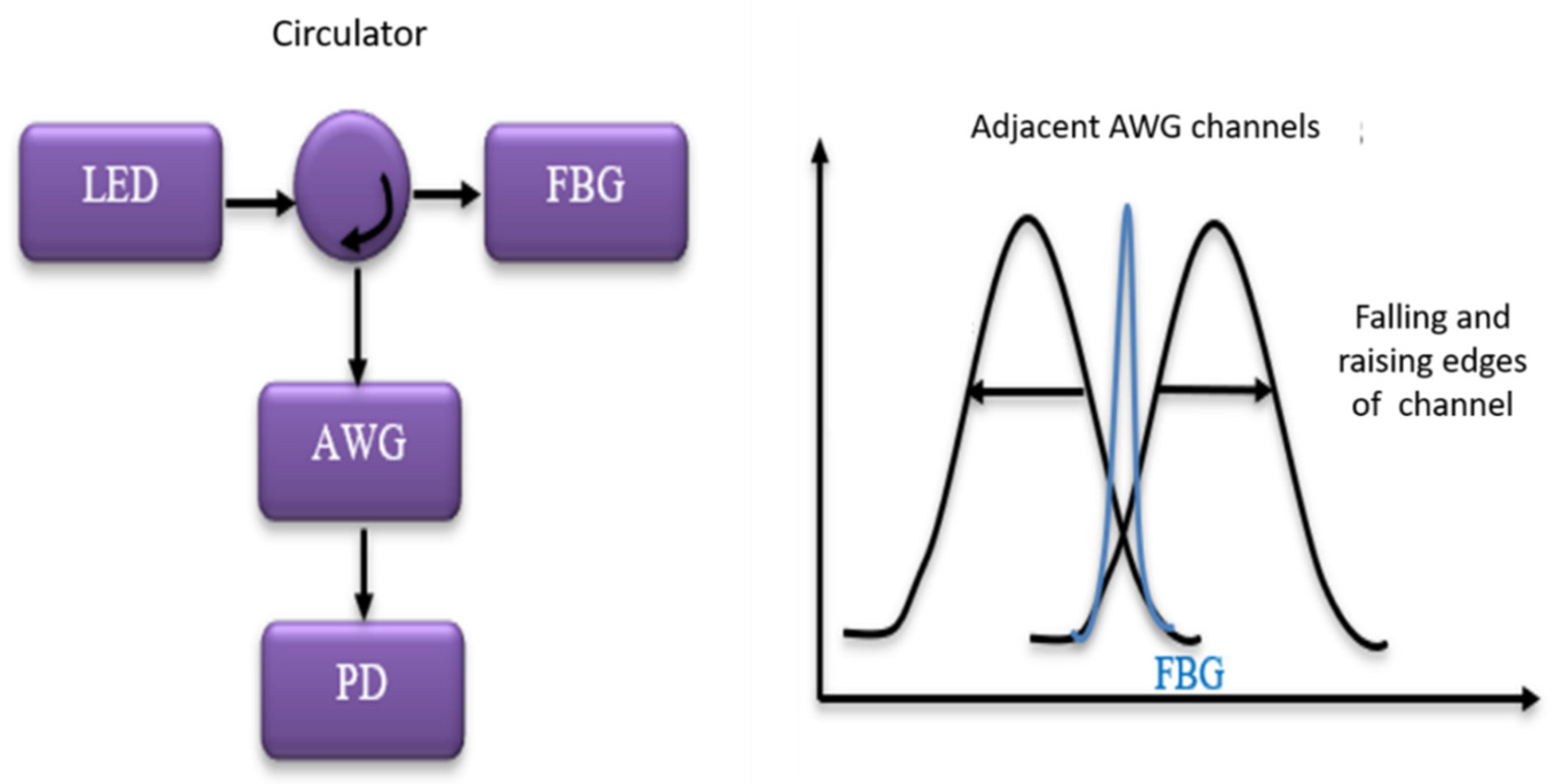 Circulator

LED

FBG

AWG

PD

Adjacent AWG channels

Falling and raising edges of channel

FBG